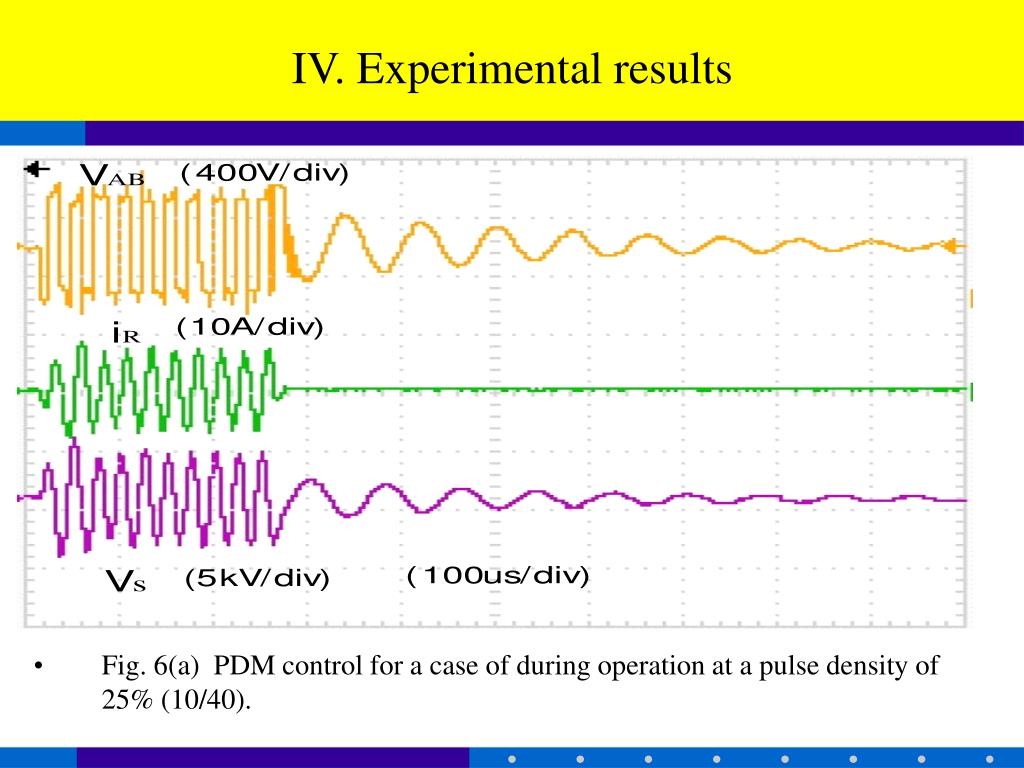 IV. Experimental results

$V_{AB}$ (400V/div)

$i_R$ (10A/div)

$V_S$ (5kV/div) (100us/div)

• Fig. 6(a) PDM control for a case of during operation at a pulse density of 25% (10/40).